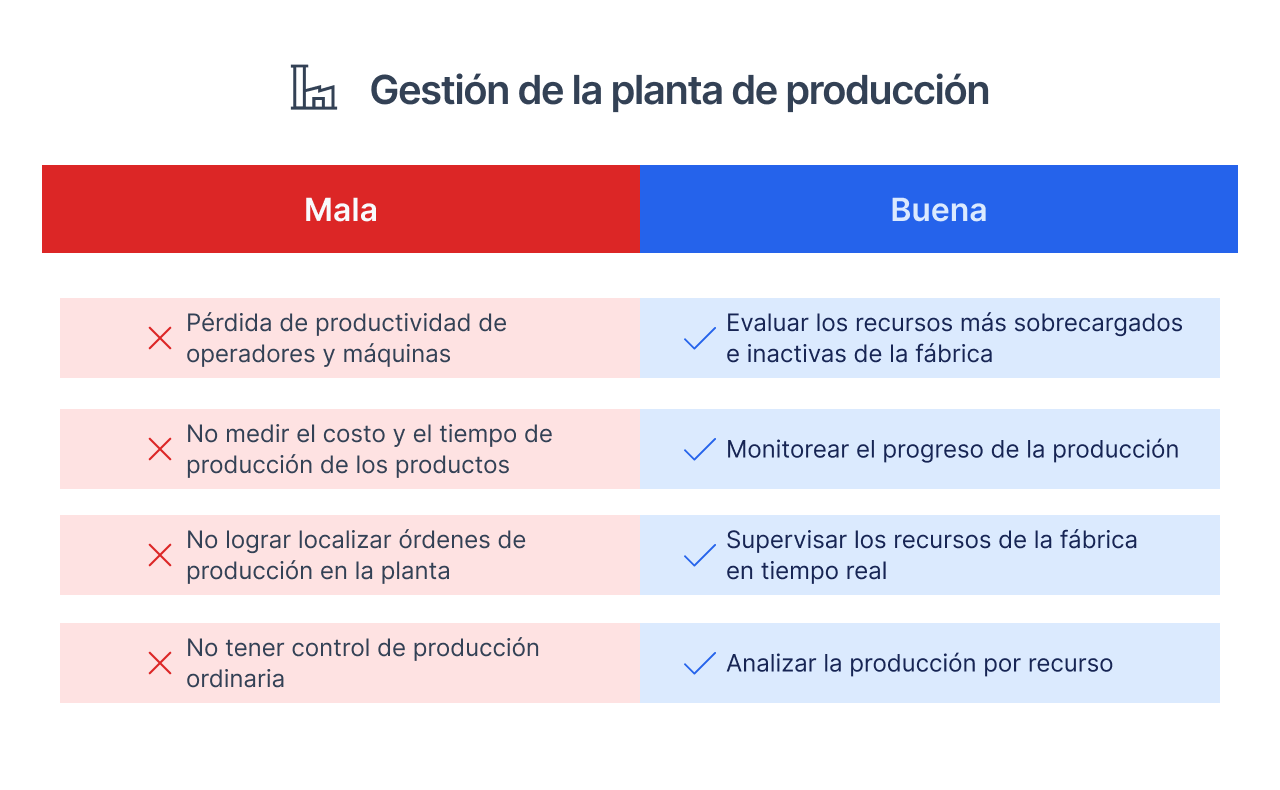 Gestión de la planta de producción

| Mala | Buena |
|---|---|
| Pérdida de productividad de operadores y máquinas | Evaluar los recursos más sobrecargados e inactivas de la fábrica |
| No medir el costo y el tiempo de producción de los productos | Monitorear el progreso de la producción |
| No lograr localizar órdenes de producción en la planta | Supervisar los recursos de la fábrica en tiempo real |
| No tener control de producción ordinaria | Analizar la producción por recurso |